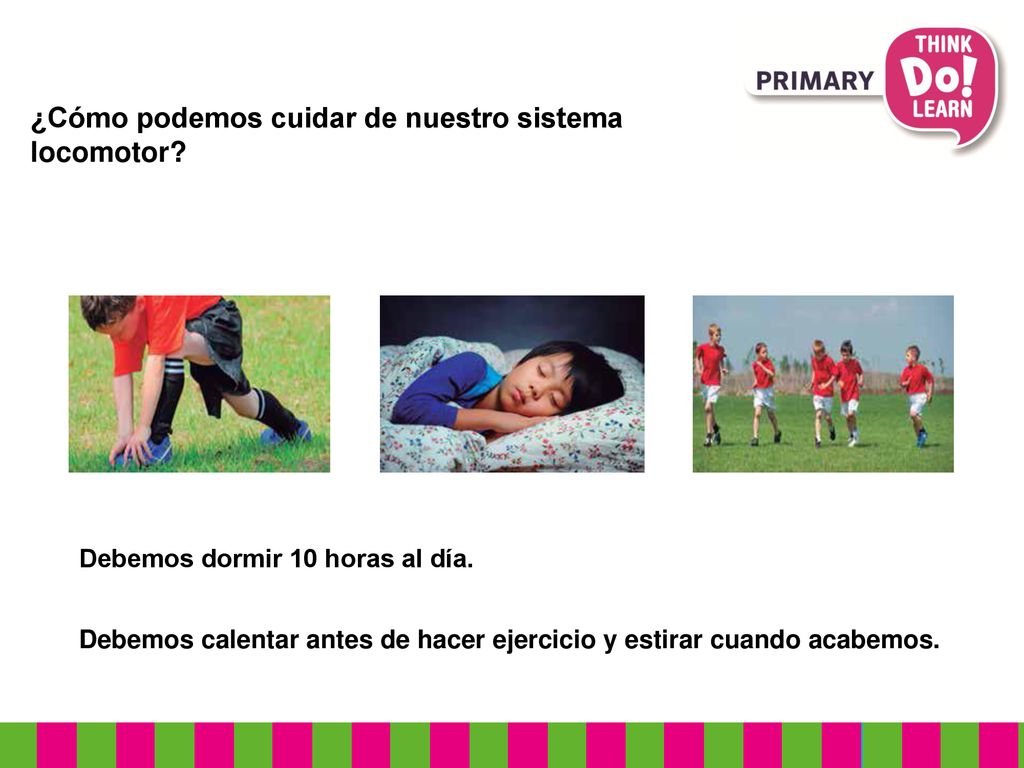 PRIMARY
THINK
Do!
LEARN

¿Cómo podemos cuidar de nuestro sistema locomotor?

Debemos dormir 10 horas al día.

Debemos calentar antes de hacer ejercicio y estirar cuando acabemos.